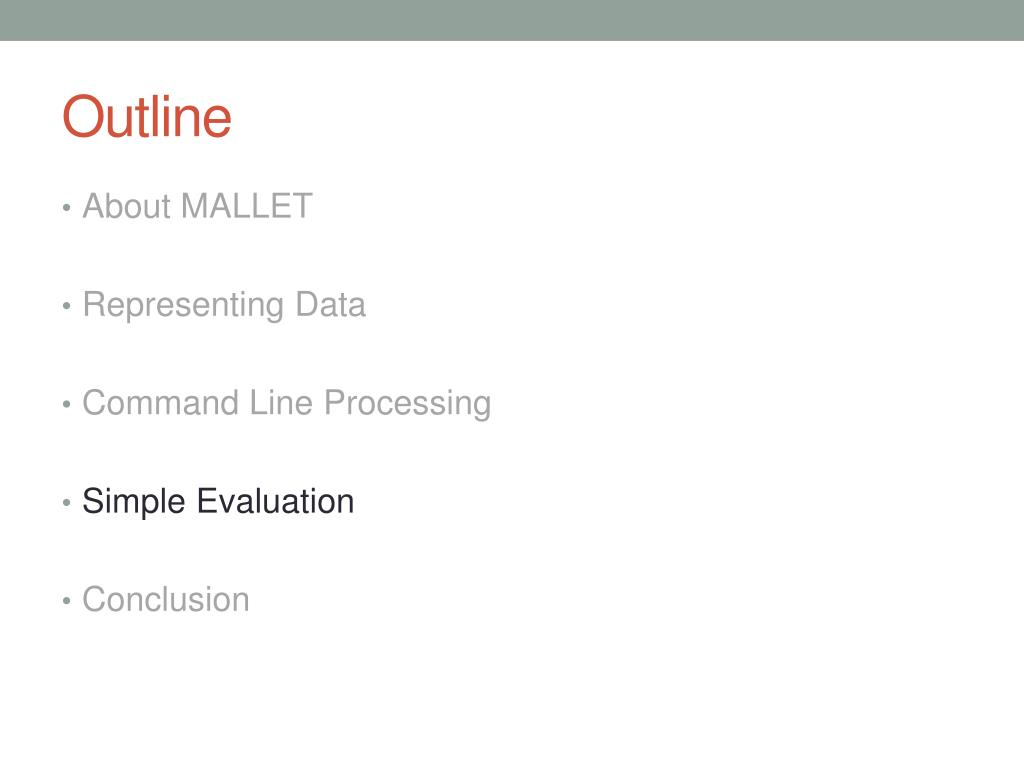 Outline

• About MALLET

• Representing Data

• Command Line Processing

• Simple Evaluation

• Conclusion